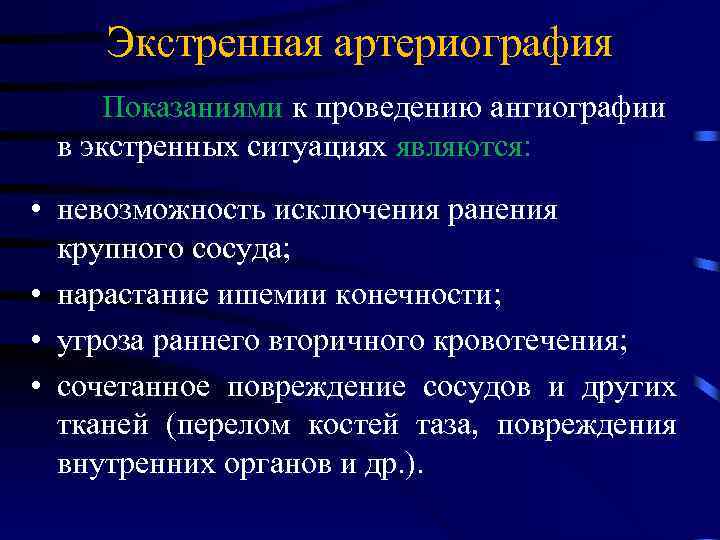 Экстренная артериография

Показаниями к проведению ангиографии в экстренных ситуациях являются:

• невозможность исключения ранения крупного сосуда;
• нарастание ишемии конечности;
• угроза раннего вторичного кровотечения;
• сочетанное повреждение сосудов и других тканей (перелом костей таза, повреждения внутренних органов и др.).